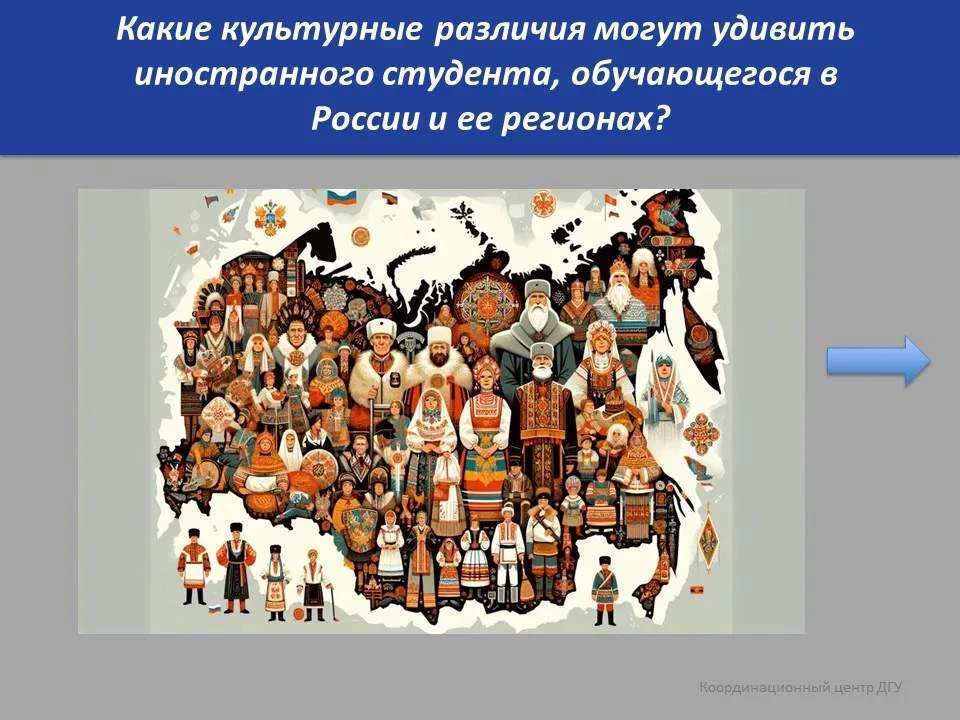 Какие культурные различия могут удивить иностранного студента, обучающегося в России и ее регионах?

Координационный центр ДГУ